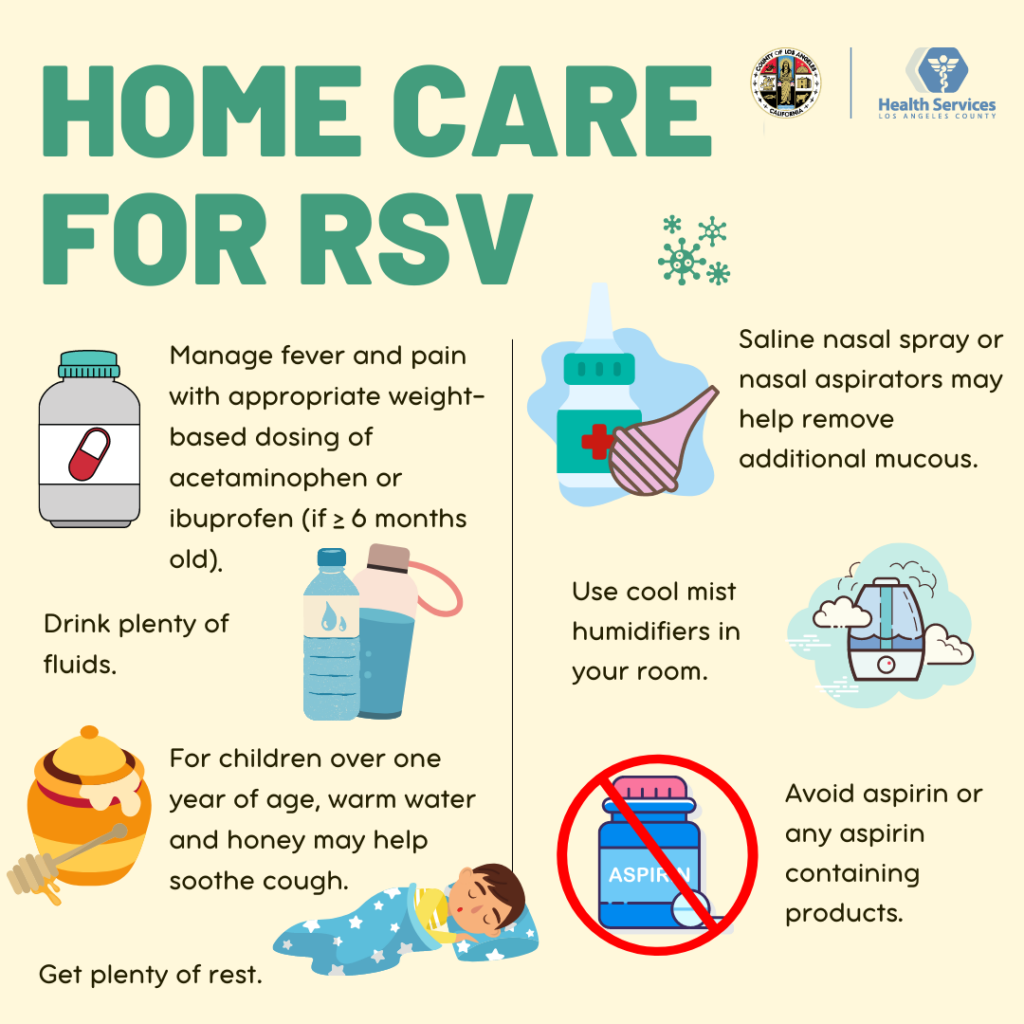 HOME CARE FOR RSV

COUNTY OF LOS ANGELES CALIFORNIA

Health Services
LOS ANGELES COUNTY

Manage fever and pain with appropriate weight-based dosing of acetaminophen or ibuprofen (if ≥ 6 months old).

Drink plenty of fluids.

For children over one year of age, warm water and honey may help soothe cough.

Get plenty of rest.

Saline nasal spray or nasal aspirators may help remove additional mucous.

Use cool mist humidifiers in your room.

ASPIRIN

Avoid aspirin or any aspirin containing products.